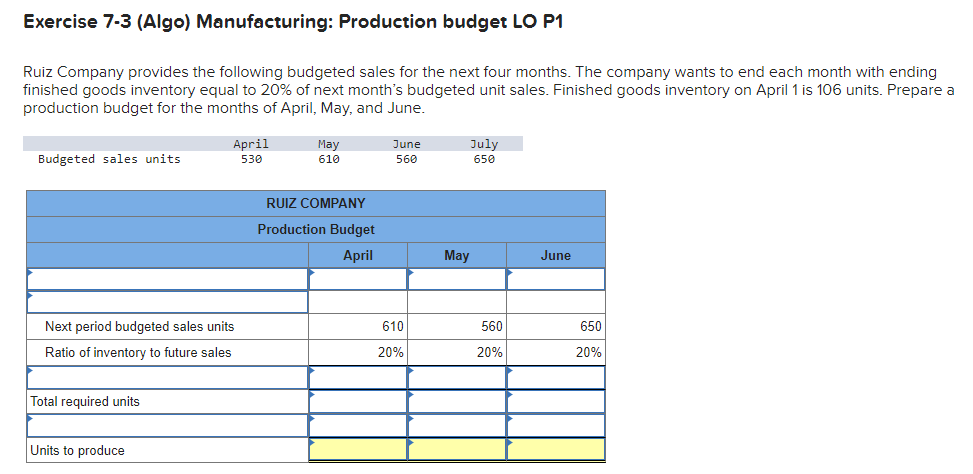 Exercise 7-3 (Algo) Manufacturing: Production budget LO P1

Ruiz Company provides the following budgeted sales for the next four months. The company wants to end each month with ending finished goods inventory equal to 20% of next month's budgeted unit sales. Finished goods inventory on April 1 is 106 units. Prepare a production budget for the months of April, May, and June.

| | April | May | June | July |
|---|---|---|---|---|
| Budgeted sales units | 530 | 610 | 560 | 650 |

RUIZ COMPANY
Production Budget

| | April | May | June |
|---|---|---|---|
| | | | |
| | | | |
| Next period budgeted sales units | 610 | 560 | 650 |
| Ratio of inventory to future sales | 20% | 20% | 20% |
| | | | |
| Total required units | | | |
| | | | |
| Units to produce | | | |